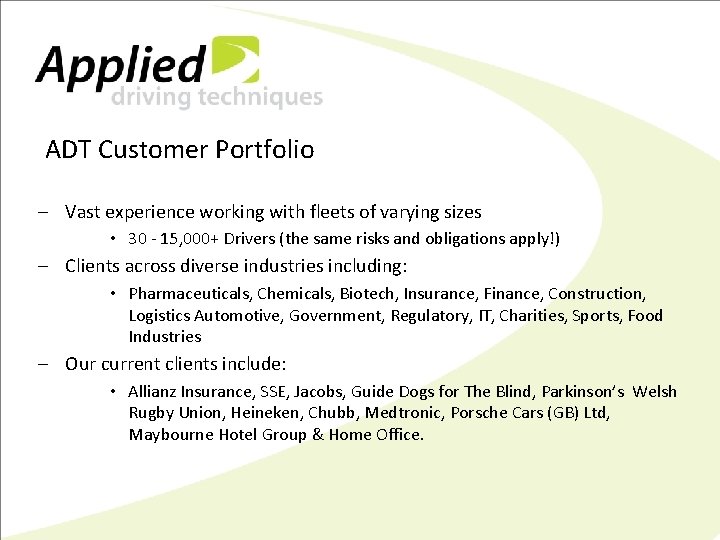 Applied
driving techniques

ADT Customer Portfolio

– Vast experience working with fleets of varying sizes
• 30 - 15,000+ Drivers (the same risks and obligations apply!)
– Clients across diverse industries including:
• Pharmaceuticals, Chemicals, Biotech, Insurance, Finance, Construction, Logistics Automotive, Government, Regulatory, IT, Charities, Sports, Food Industries
– Our current clients include:
• Allianz Insurance, SSE, Jacobs, Guide Dogs for The Blind, Parkinson's Welsh Rugby Union, Heineken, Chubb, Medtronic, Porsche Cars (GB) Ltd, Maybourne Hotel Group & Home Office.